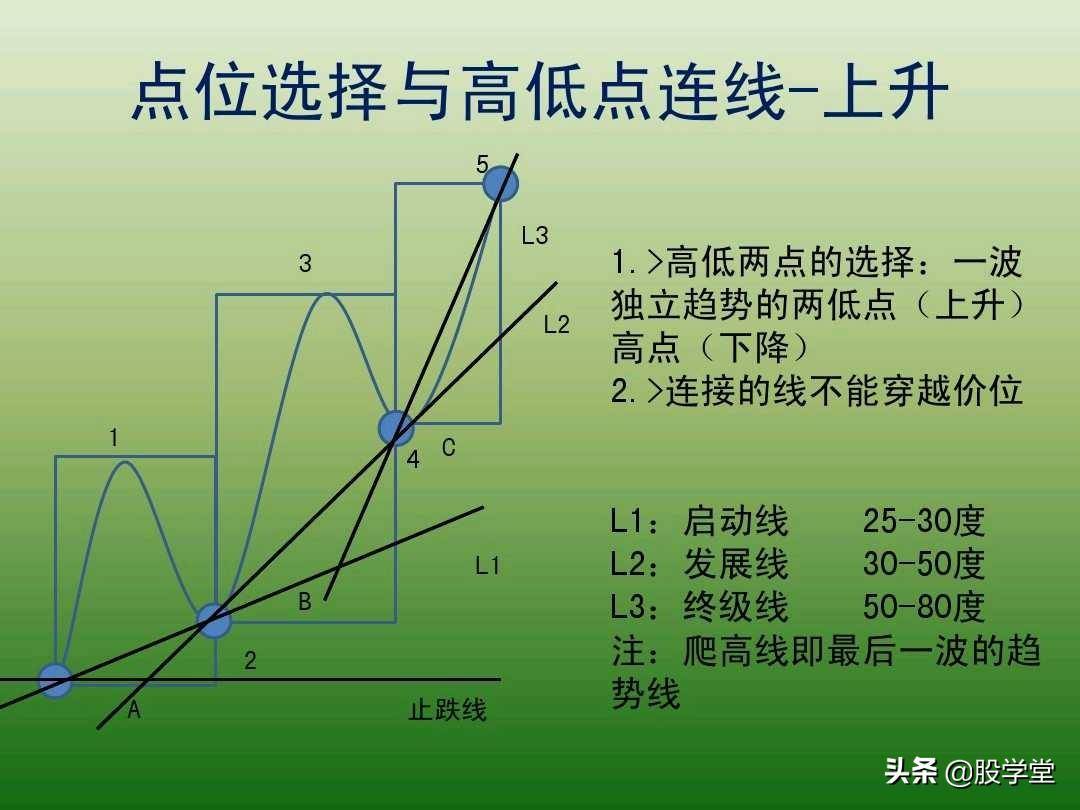 点位选择与高低点连线-上升

5
L3
3
L2
1
4
C
L1
B
2
A
止跌线

1.>高低两点的选择：一波独立趋势的两低点（上升）高点（下降）
2.>连接的线不能穿越价位

L1：启动线 25-30度
L2：发展线 30-50度
L3：终级线 50-80度
注：爬高线即最后一波的趋势线

头条 @股学堂